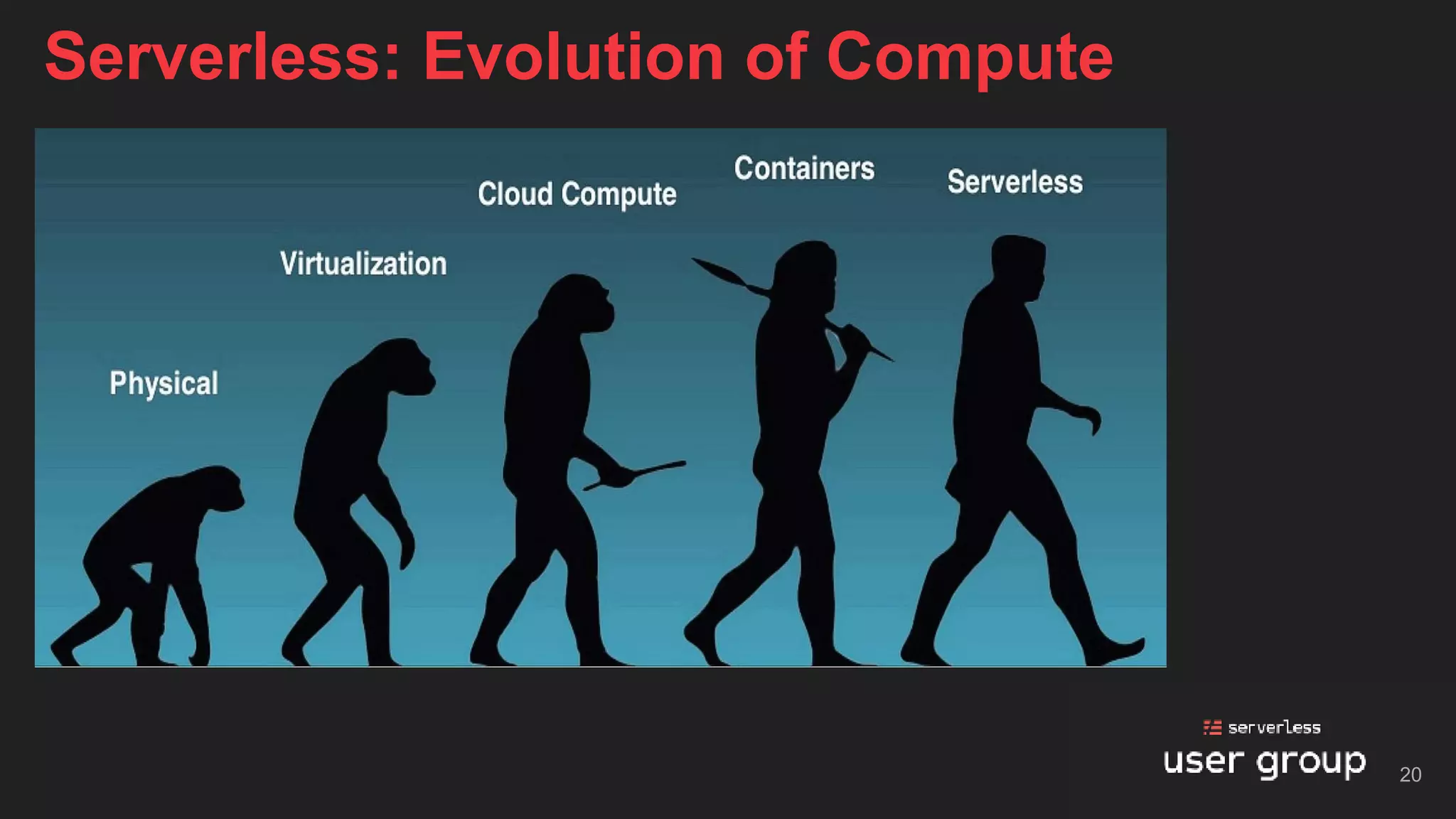 Serverless: Evolution of Compute

Physical

Virtualization

Cloud Compute

Containers

Serverless

serverless
user group

20